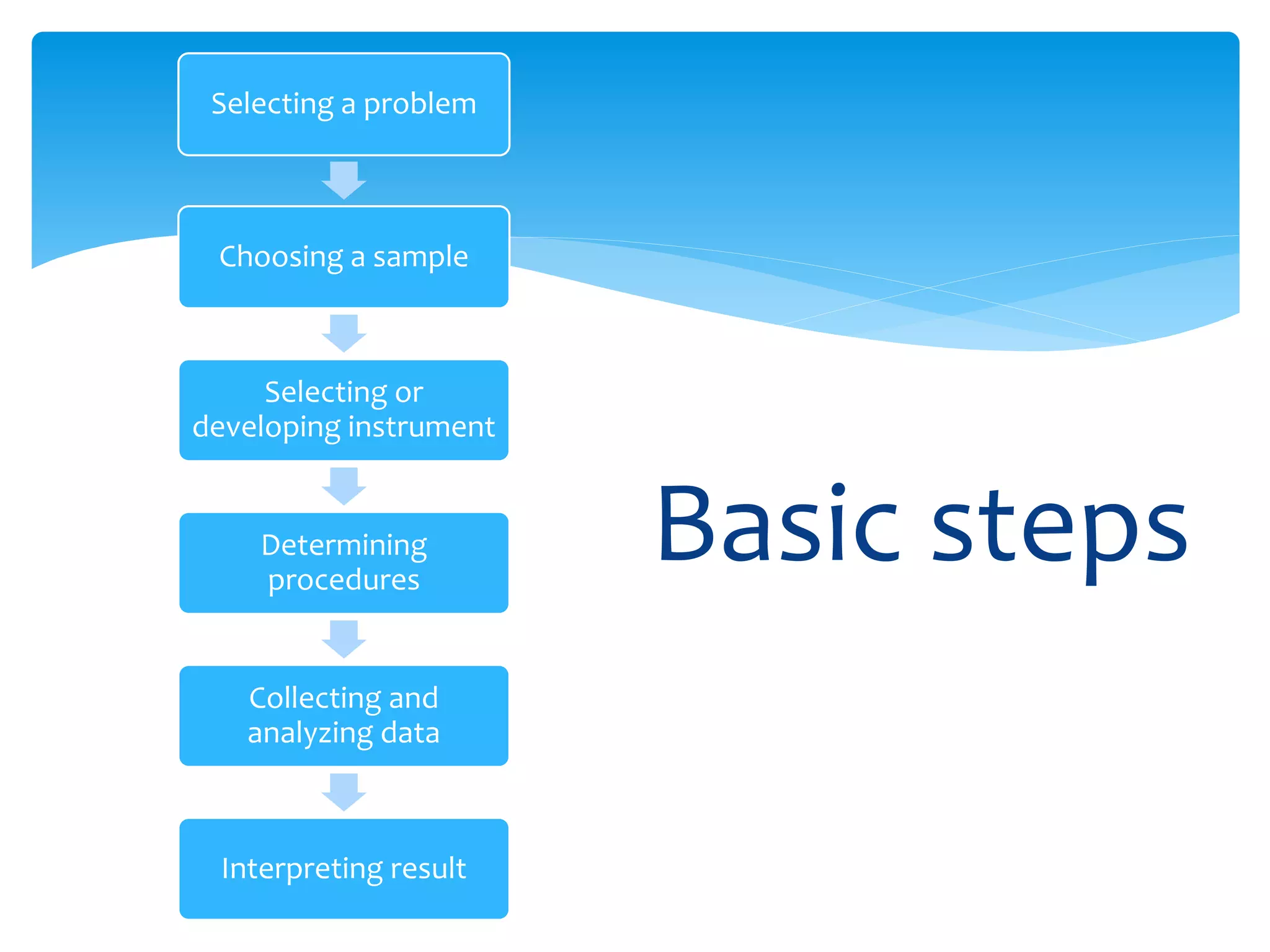 Selecting a problem

Choosing a sample

Selecting or developing instrument

Determining procedures

Collecting and analyzing data

Interpreting result

Basic steps